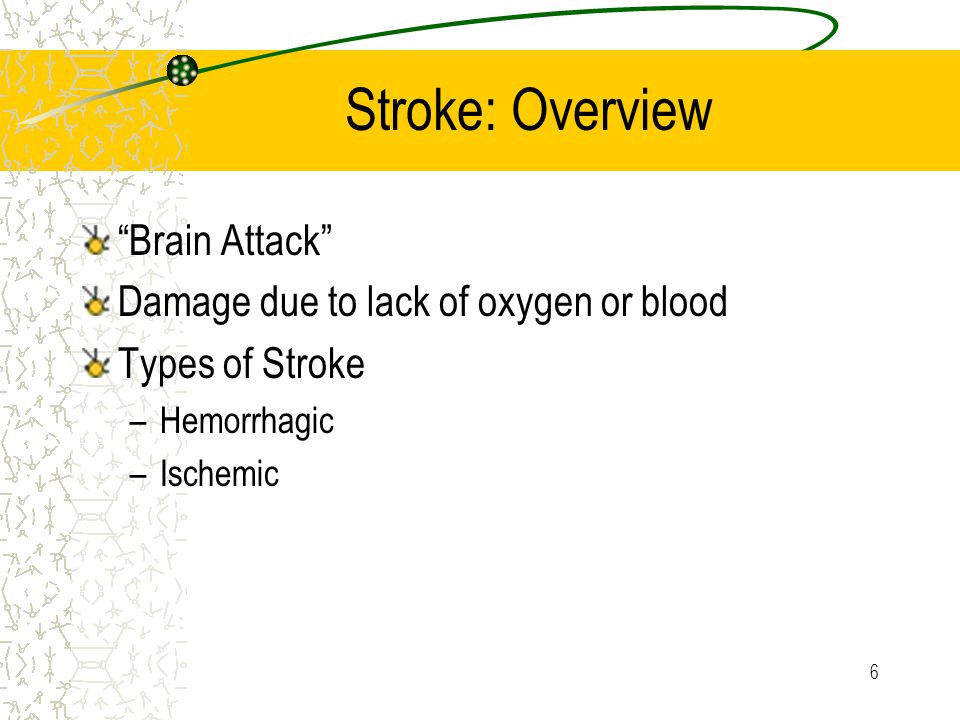 Stroke: Overview

“Brain Attack”

Damage due to lack of oxygen or blood

Types of Stroke

– Hemorrhagic

– Ischemic

6